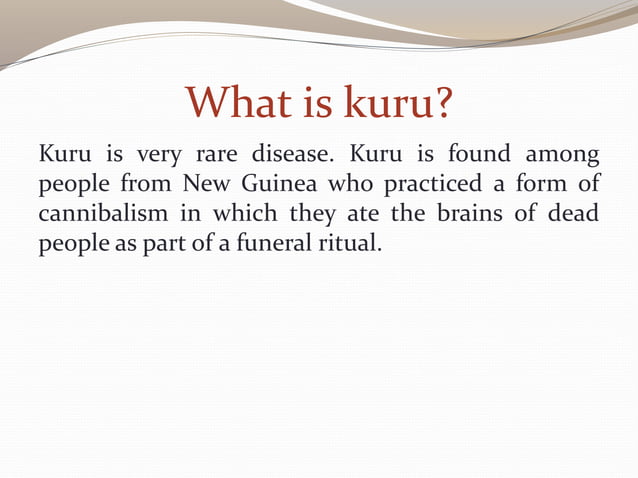 What is kuru?

Kuru is very rare disease. Kuru is found among people from New Guinea who practiced a form of cannibalism in which they ate the brains of dead people as part of a funeral ritual.